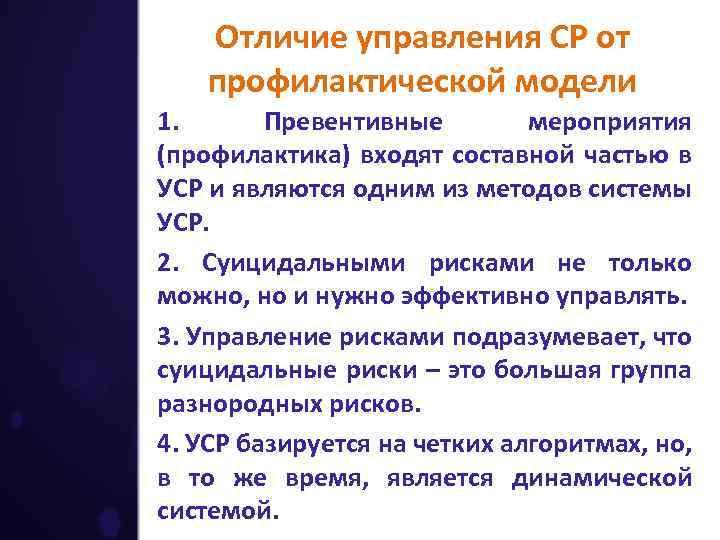 Отличие управления СР от профилактической модели

1. Превентивные мероприятия (профилактика) входят составной частью в УСР и являются одним из методов системы УСР.

2. Суицидальными рисками не только можно, но и нужно эффективно управлять.

3. Управление рисками подразумевает, что суицидальные риски – это большая группа разнородных рисков.

4. УСР базируется на четких алгоритмах, но, в то же время, является динамической системой.